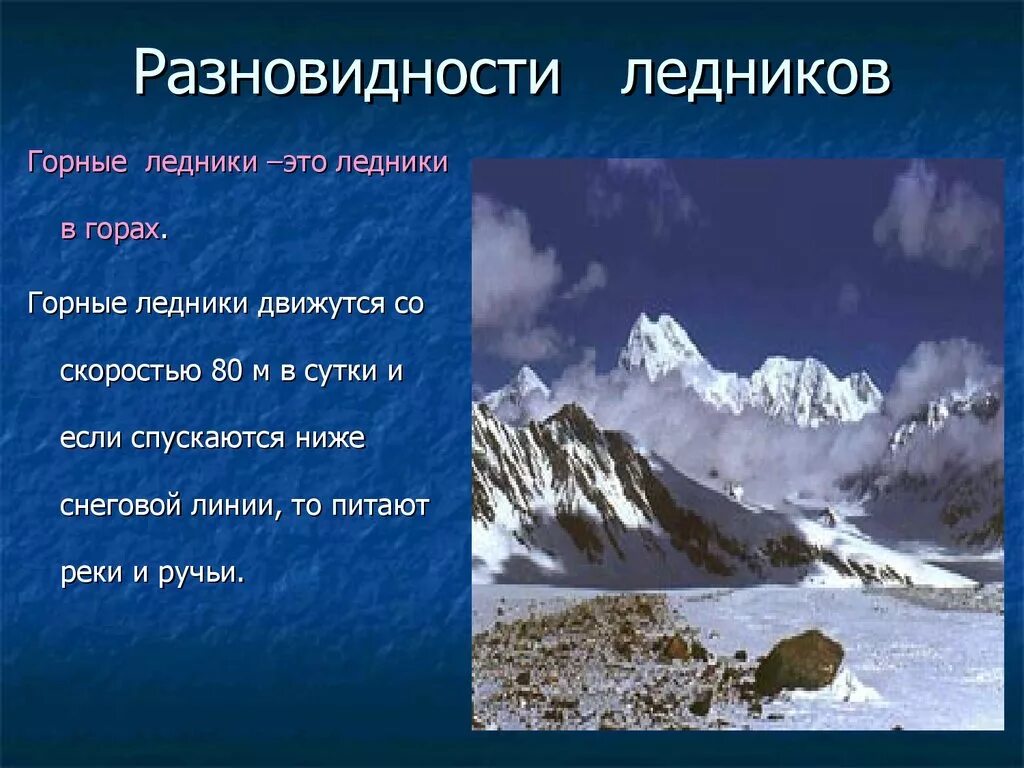 Разновидности ледников

Горные ледники –это ледники в горах.

Горные ледники движутся со скоростью 80 м в сутки и если спускаются ниже снеговой линии, то питают реки и ручьи.